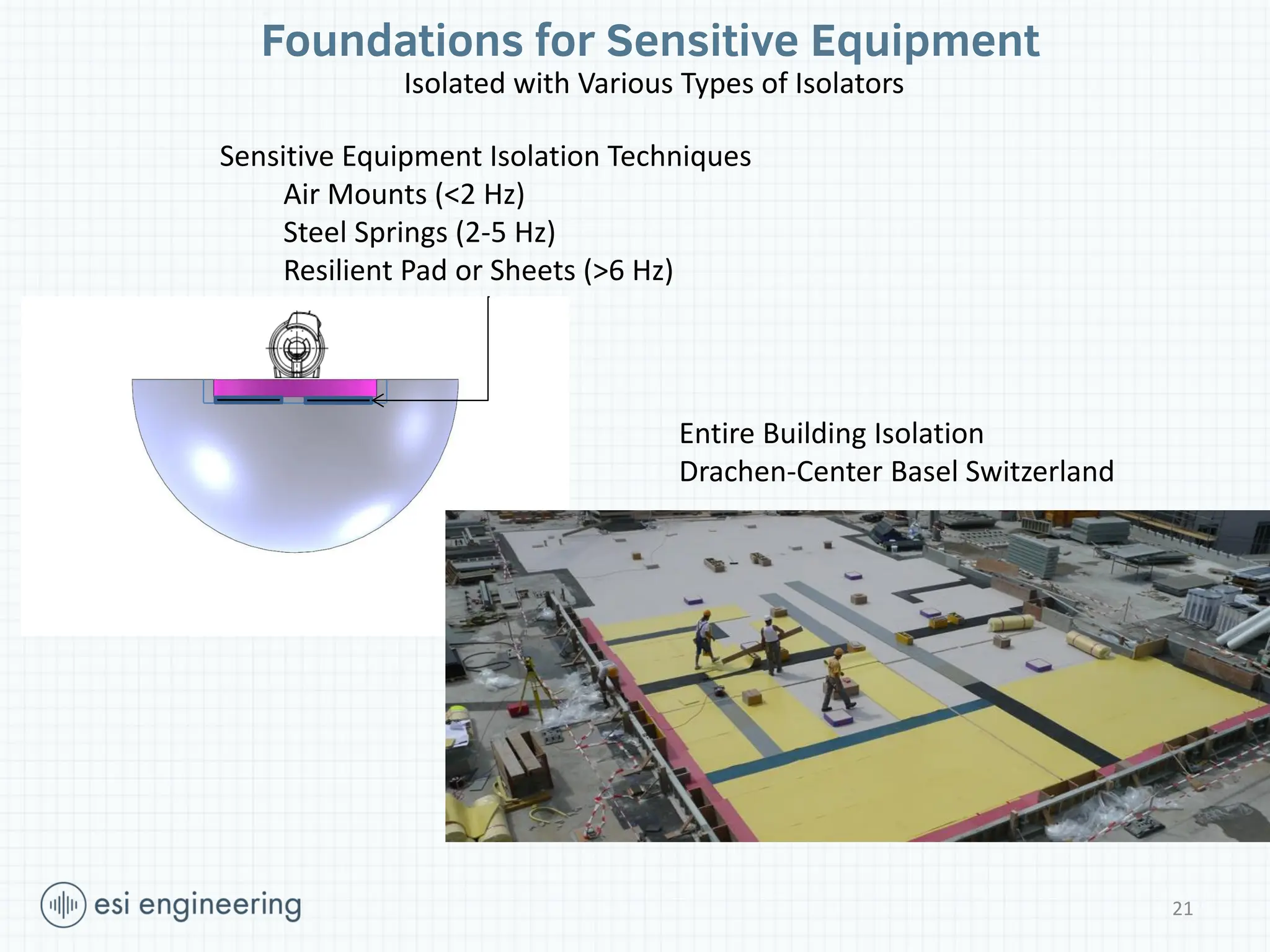 Foundations for Sensitive Equipment
Isolated with Various Types of Isolators

Sensitive Equipment Isolation Techniques
Air Mounts (<2 Hz)
Steel Springs (2-5 Hz)
Resilient Pad or Sheets (>6 Hz)

Entire Building Isolation
Drachen-Center Basel Switzerland

esi engineering

21